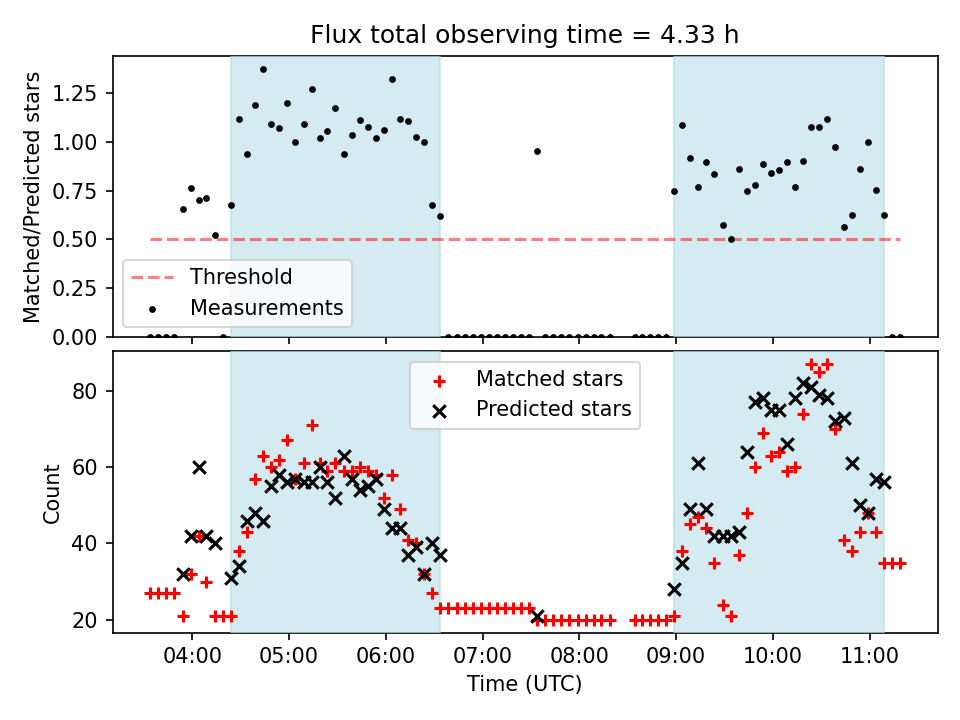 Flux total observing time = 4.33 h

Matched/Predicted stars

1.25
1.00
0.75
0.50
0.25
0.00

Threshold
Measurements

Count

80
60
40
20

Matched stars
Predicted stars

04:00
05:00
06:00
07:00
08:00
09:00
10:00
11:00

Time (UTC)